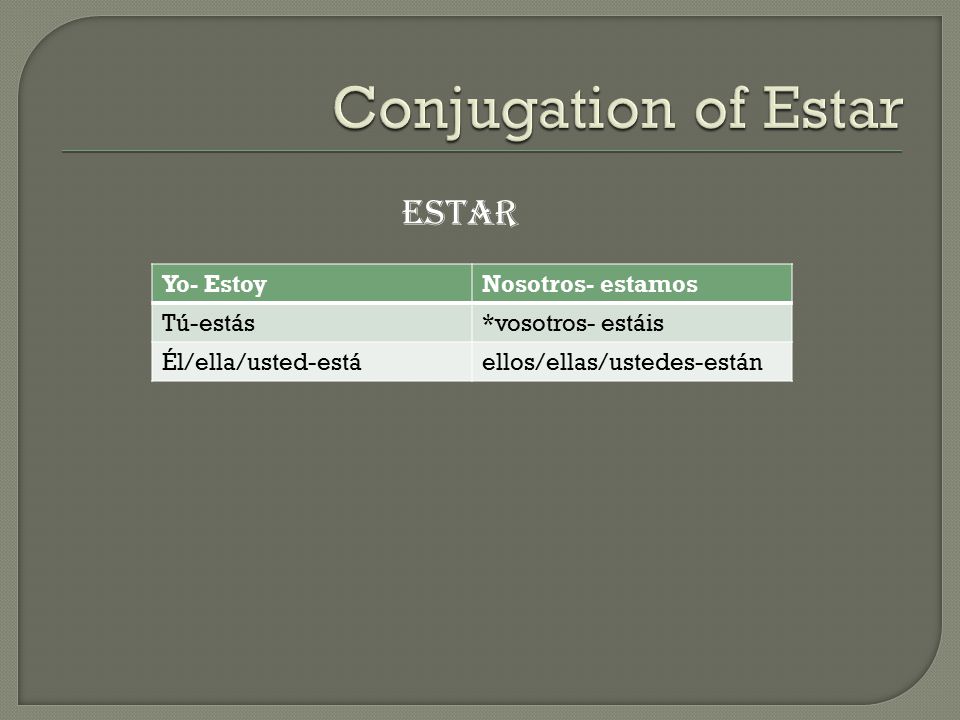 Conjugation of Estar

ESTAR

| Yo- Estoy | Nosotros- estamos |
|---|---|
| Tú-estás | *vosotros- estáis |
| Él/ella/usted-está | ellos/ellas/ustedes-están |